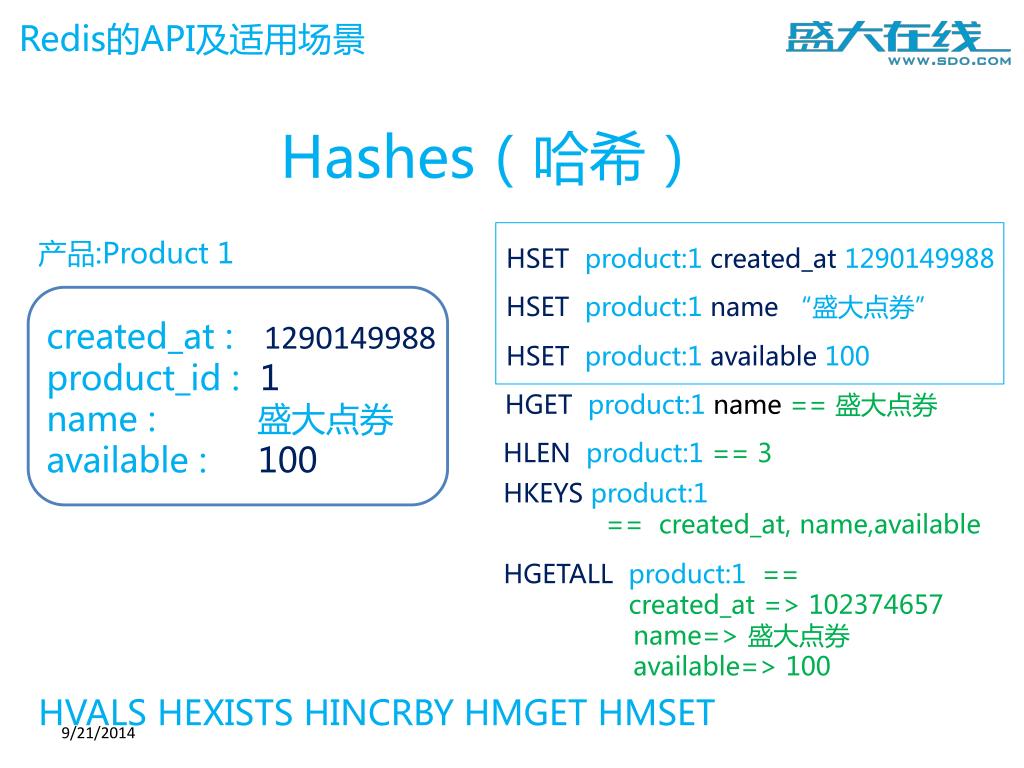 Redis的API及适用场景

盛大在线
WWW.SDO.COM

Hashes（哈希）

产品:Product 1

created_at : 1290149988
product_id : 1
name : 盛大点券
available : 100

HSET product:1 created_at 1290149988
HSET product:1 name “盛大点券”
HSET product:1 available 100

HGET product:1 name == 盛大点券

HLEN product:1 == 3

HKEYS product:1
== created_at, name,available

HGETALL product:1 ==
created_at => 102374657
name=> 盛大点券
available=> 100

HVALS HEXISTS HINCRBY HMGET HMSET

9/21/2014